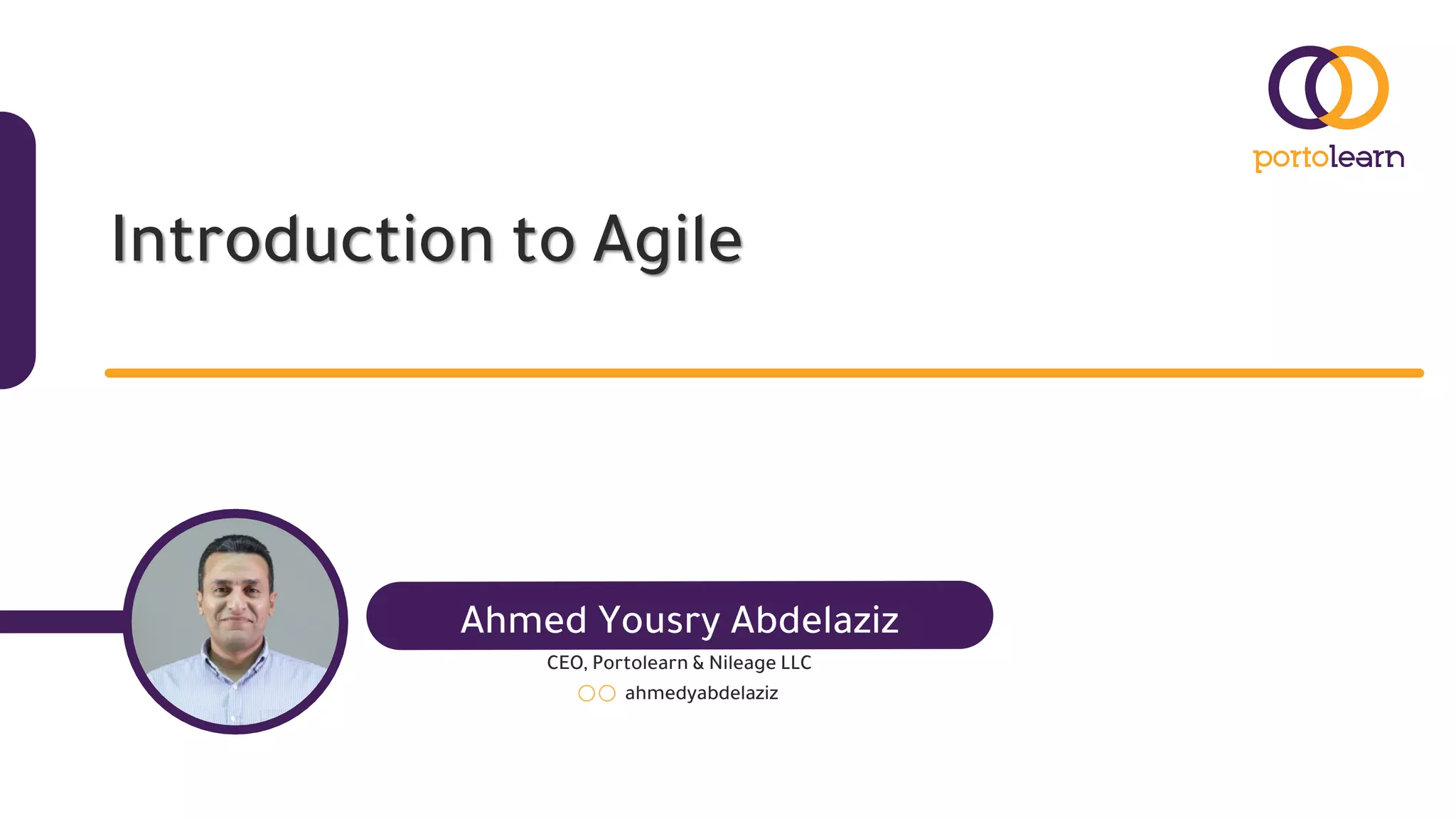 portolearn

Introduction to Agile

Ahmed Yousry Abdelaziz

CEO, Portolearn & Nileage LLC

ahmedyabdelaziz